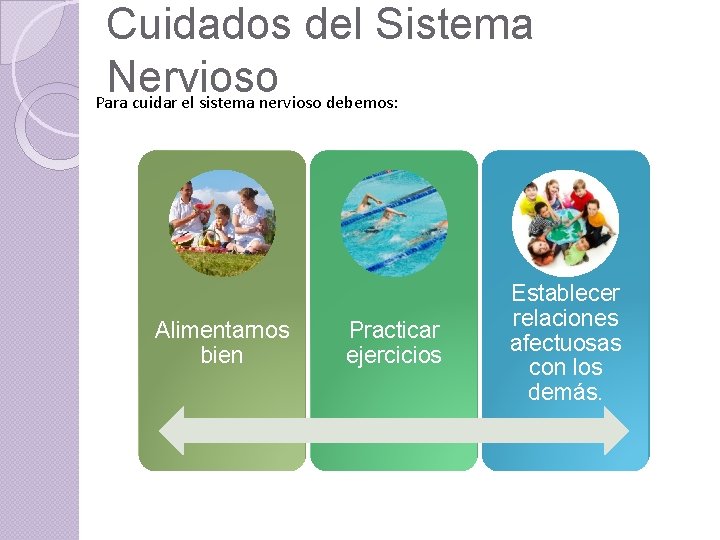 Cuidados del Sistema Nervioso

Para cuidar el sistema nervioso debemos:

Alimentarnos bien

Practicar ejercicios

Establecer relaciones afectuosas con los demás.